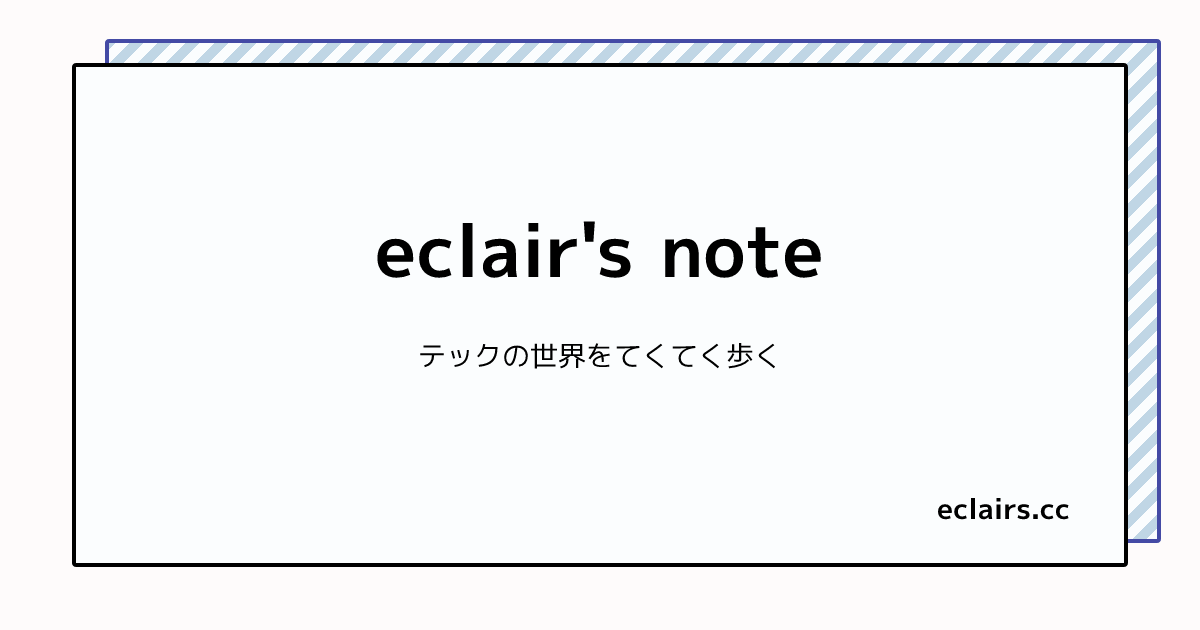 eclair's note

テックの世界をてくてく歩く

eclairs.cc